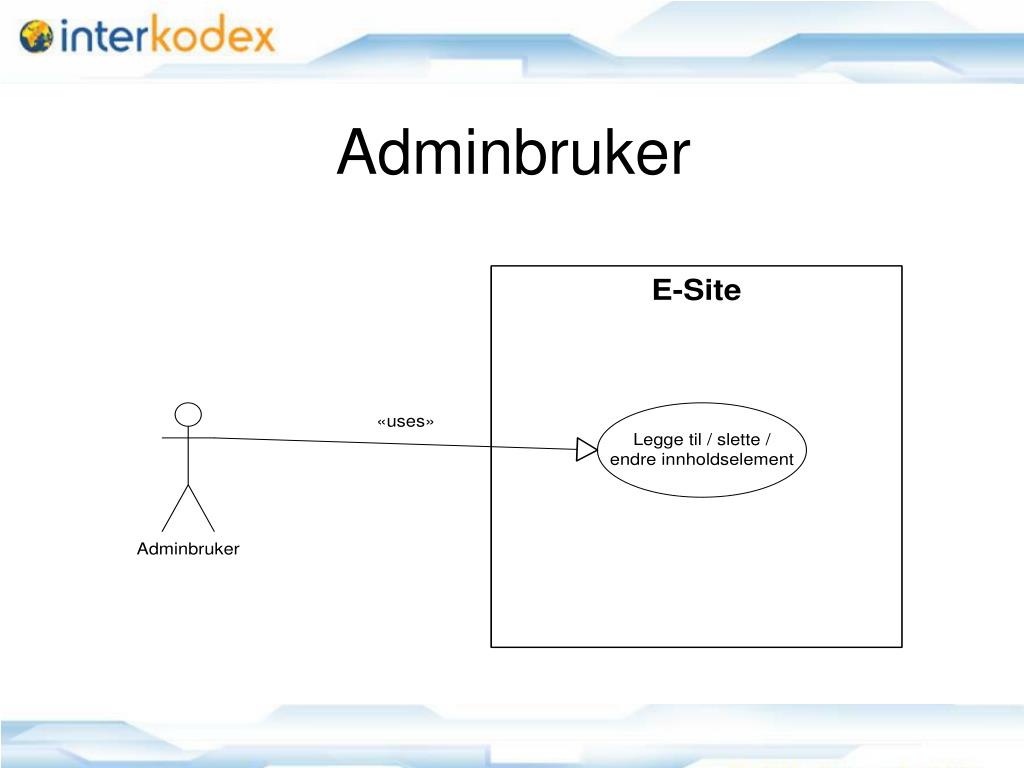 interkodex

Adminbruker

E-Site

«uses»

Legge til / slette / endre innholdselement

Adminbruker